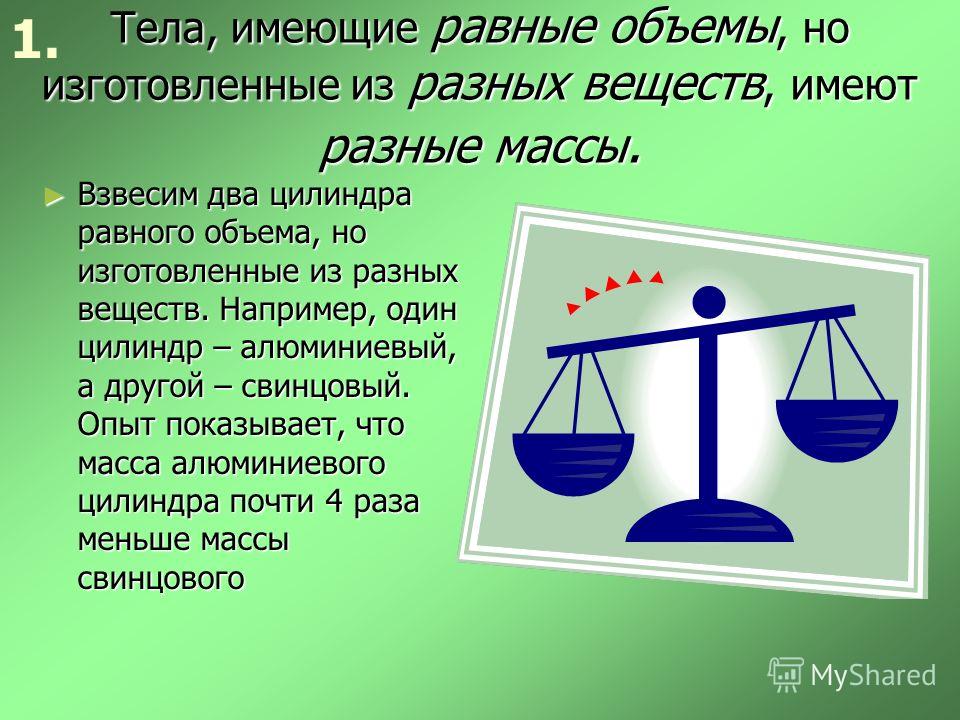 1. Тела, имеющие равные объемы, но изготовленные из разных веществ, имеют разные массы.

► Взвесим два цилиндра равного объема, но изготовленные из разных веществ. Например, один цилиндр – алюминиевый, а другой – свинцовый. Опыт показывает, что масса алюминиевого цилиндра почти 4 раза меньше массы свинцового

MyShared